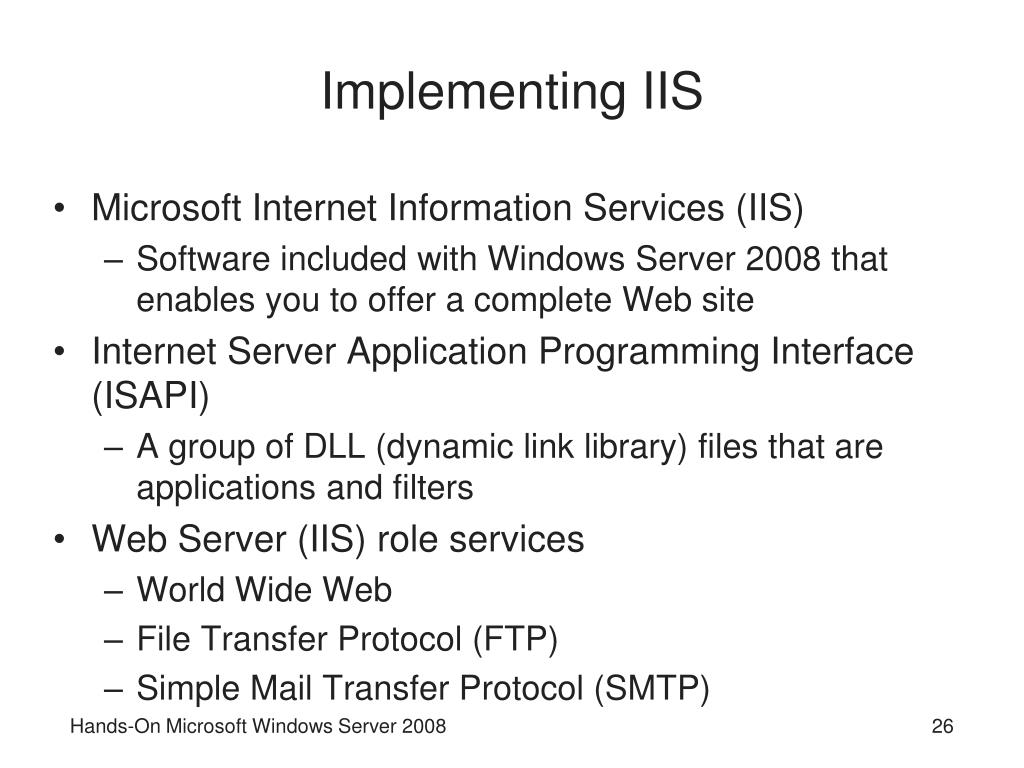 Implementing IIS

• Microsoft Internet Information Services (IIS)
– Software included with Windows Server 2008 that enables you to offer a complete Web site
• Internet Server Application Programming Interface (ISAPI)
– A group of DLL (dynamic link library) files that are applications and filters
• Web Server (IIS) role services
– World Wide Web
– File Transfer Protocol (FTP)
– Simple Mail Transfer Protocol (SMTP)

Hands-On Microsoft Windows Server 2008

26